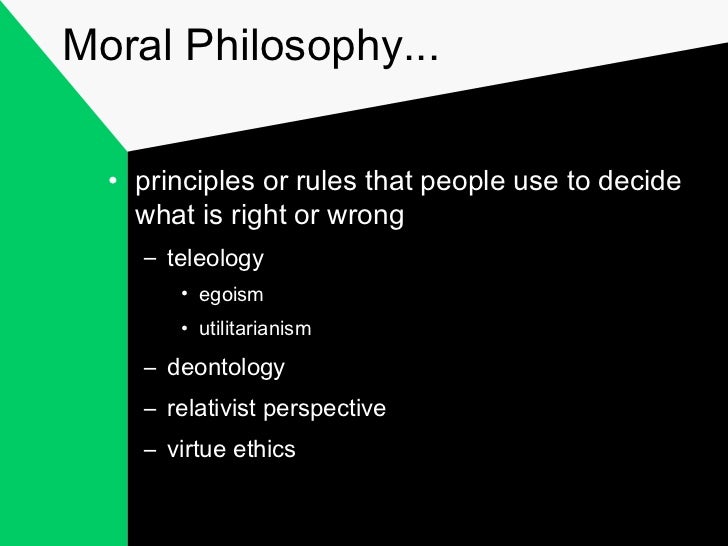 Moral Philosophy...

• principles or rules that people use to decide what is right or wrong
– teleology
• egoism
• utilitarianism
– deontology
– relativist perspective
– virtue ethics